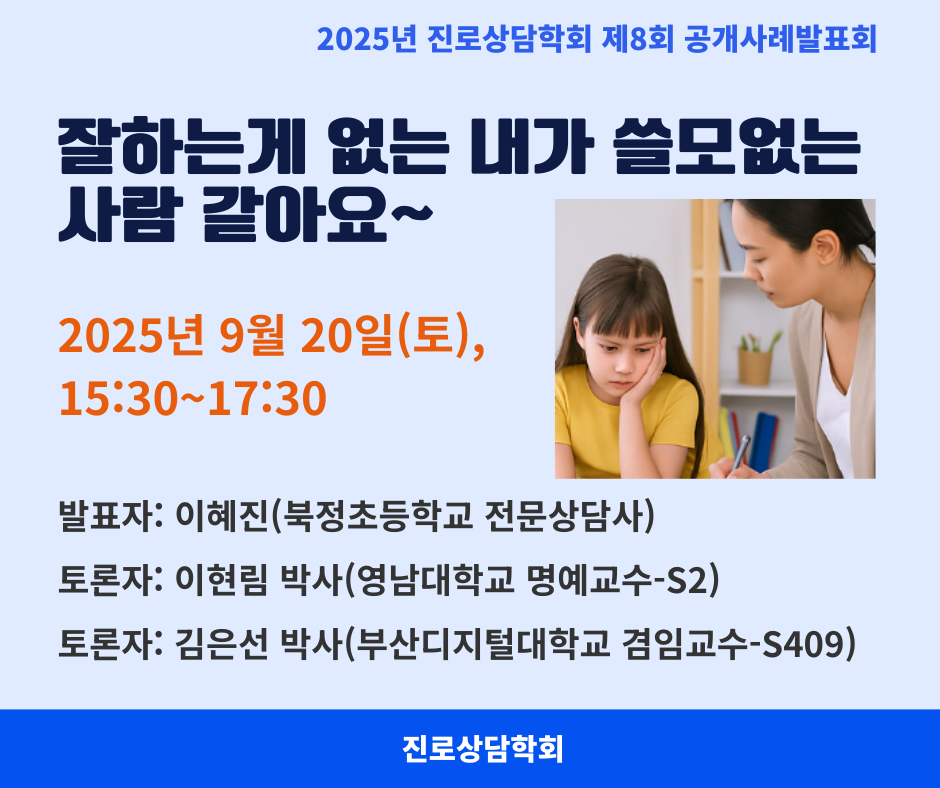 2025년 진로상담학회 제8회 공개사례발표회

잘하는게 없는 내가 쓸모없는 사람 같아요~

2025년 9월 20일(토), 15:30~17:30

발표자: 이혜진(북정초등학교 전문상담사)

토론자: 이현림 박사(영남대학교 명예교수-S2)

토론자: 김은선 박사(부산디지털대학교 겸임교수-S409)

진로상담학회